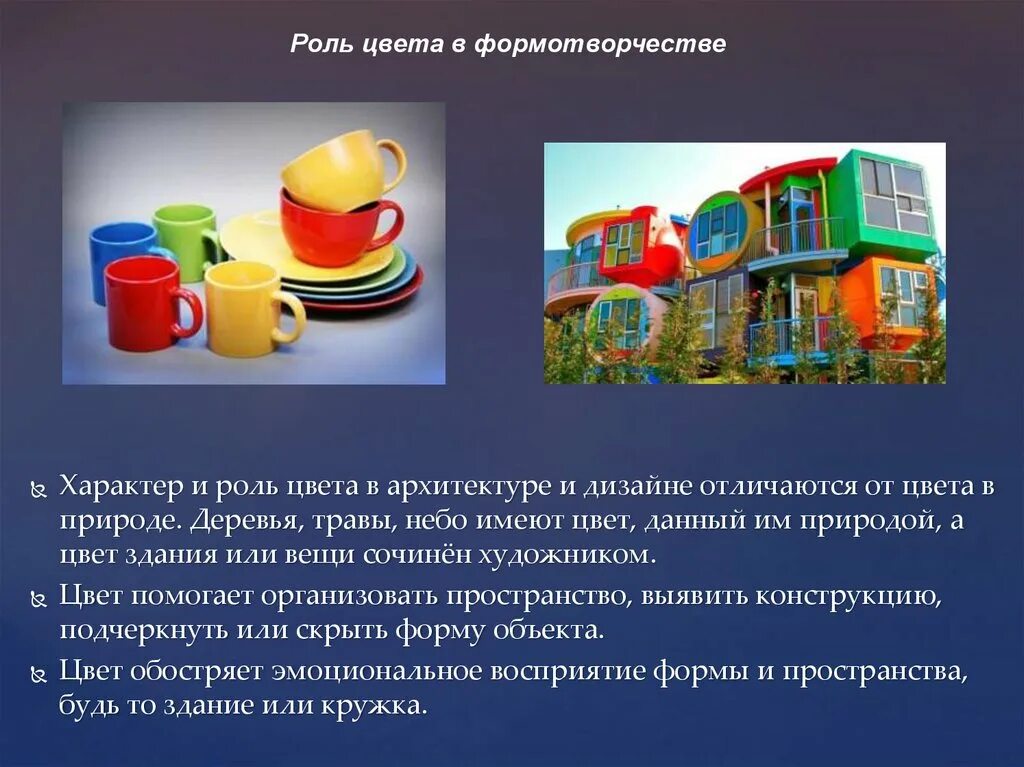 Роль цвета в формотворчестве

Характер и роль цвета в архитектуре и дизайне отличаются от цвета в природе. Деревья, травы, небо имеют цвет, данный им природой, а цвет здания или вещи сочинён художником.

Цвет помогает организовать пространство, выявить конструкцию, подчеркнуть или скрыть форму объекта.

Цвет обостряет эмоциональное восприятие формы и пространства, будь то здание или кружка.